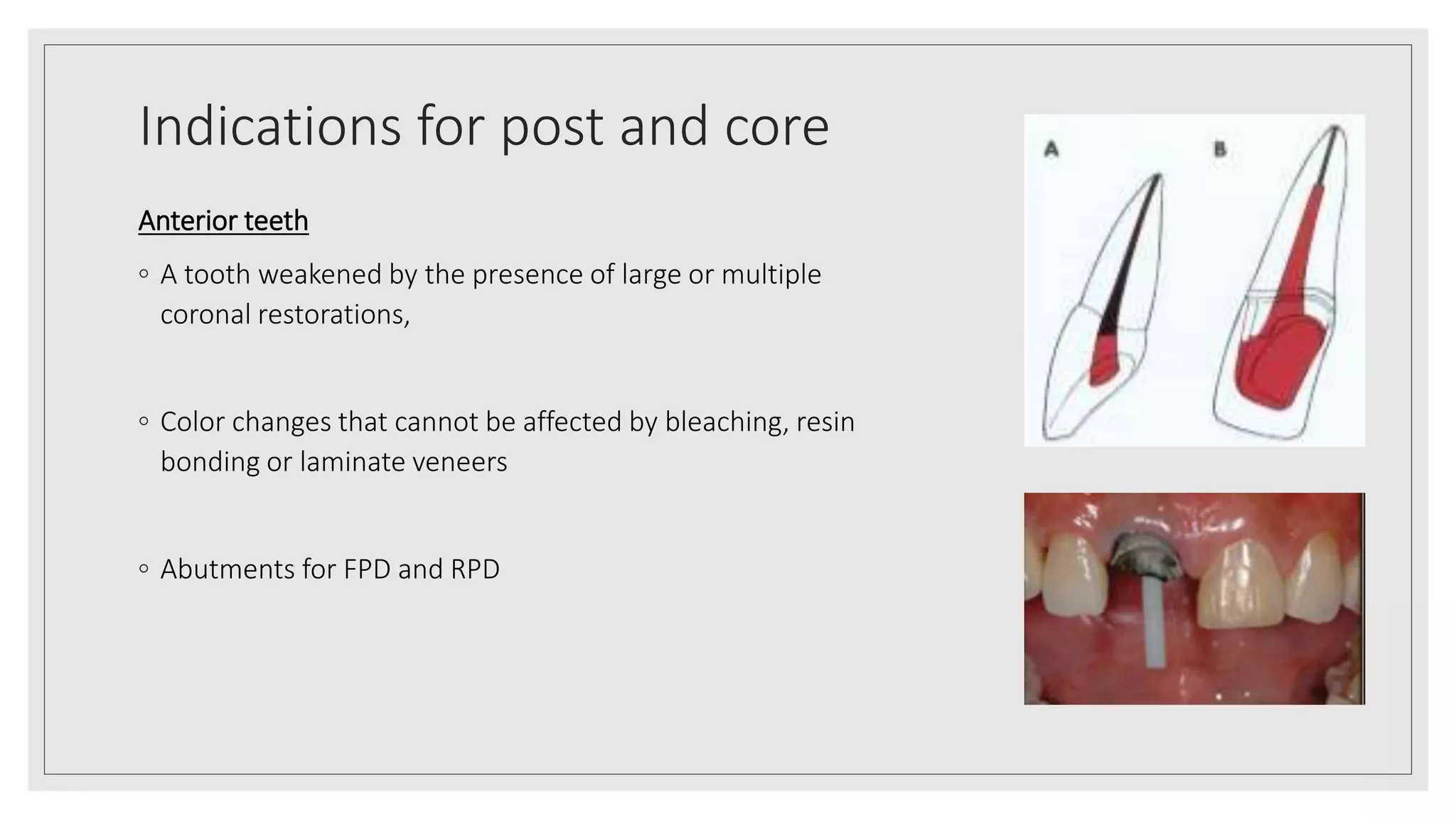 Indications for post and core

Anterior teeth

◦ A tooth weakened by the presence of large or multiple coronal restorations,

◦ Color changes that cannot be affected by bleaching, resin bonding or laminate veneers

◦ Abutments for FPD and RPD

A

B